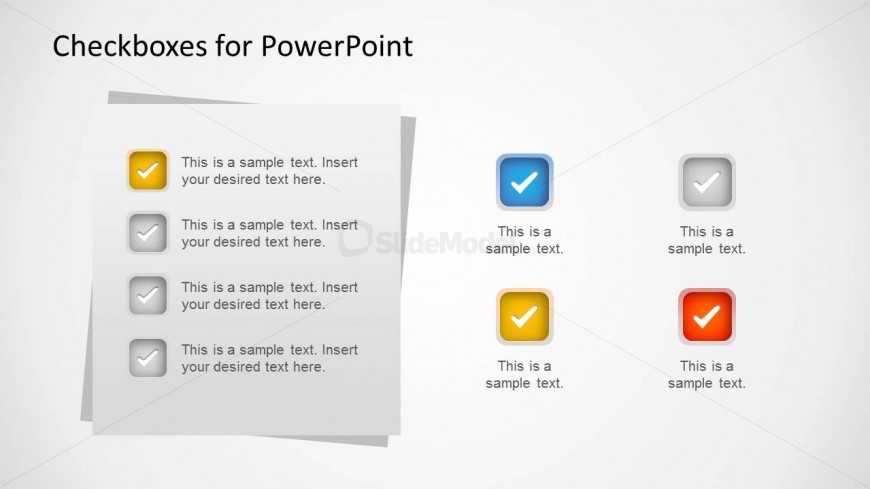 Checkboxes for PowerPoint

This is a sample text. Insert your desired text here.

This is a sample text. Insert your desired text here.

This is a sample text. Insert your desired text here.

This is a sample text. Insert your desired text here.

SlideModel

This is a sample text.

This is a sample text.

This is a sample text.

This is a sample text.